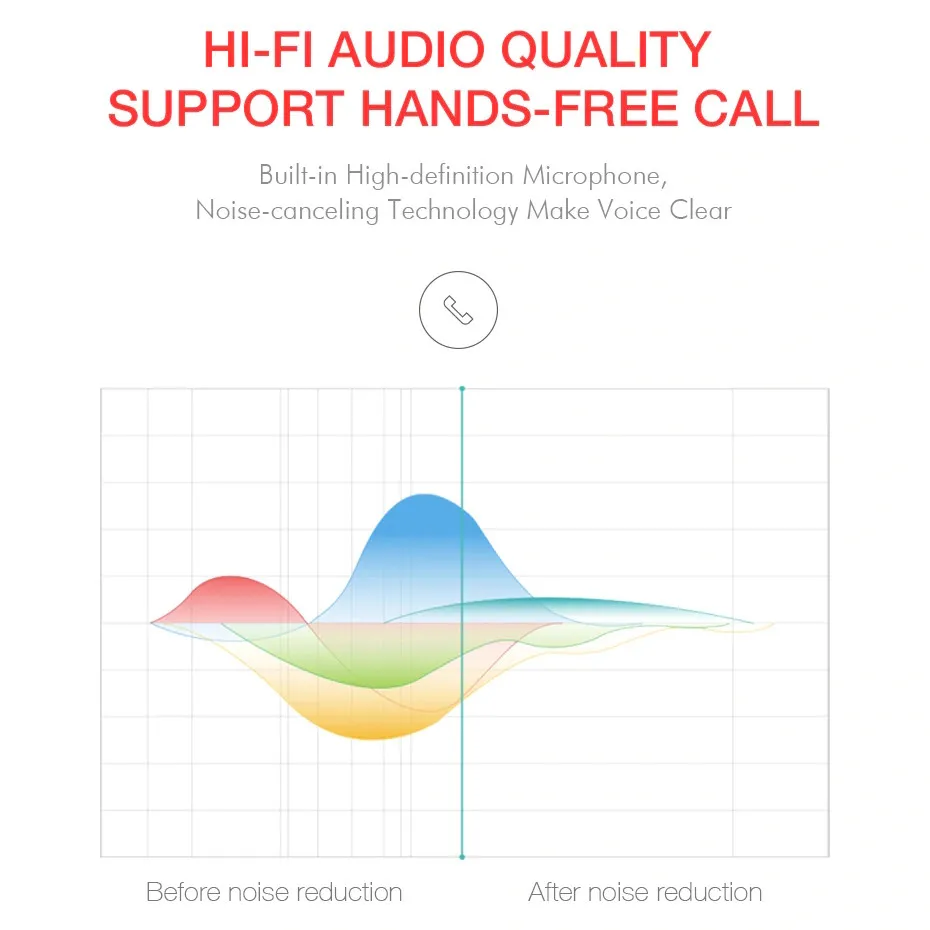 HI-FI AUDIO QUALITY
SUPPORT HANDS-FREE CALL

Built-in High-definition Microphone,
Noise-canceling Technology Make Voice Clear

Before noise reduction

After noise reduction